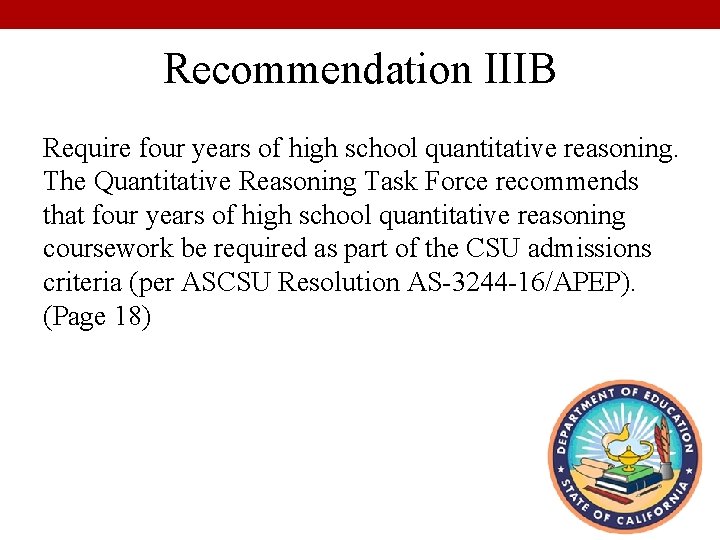 Recommendation IIIB

Require four years of high school quantitative reasoning. The Quantitative Reasoning Task Force recommends that four years of high school quantitative reasoning coursework be required as part of the CSU admissions criteria (per ASCSU Resolution AS-3244-16/APEP). (Page 18)

DEPARTMENT OF EDUCATION
STATE OF CALIFORNIA